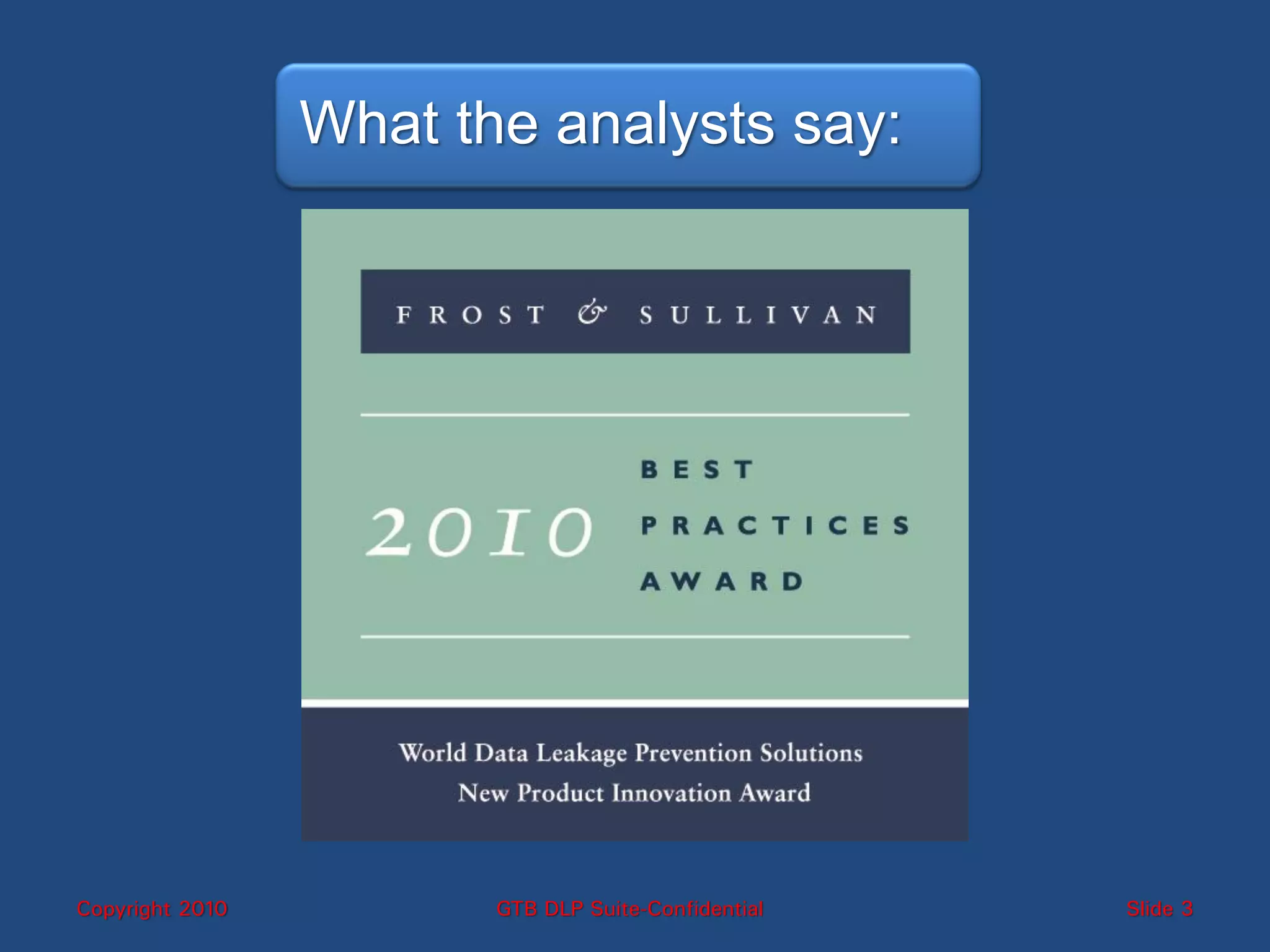 What the analysts say:

FROST & SULLIVAN

2010

BEST
PRACTICES
AWARD

World Data Leakage Prevention Solutions
New Product Innovation Award

Copyright 2010

GTB DLP Suite-Confidential

Slide 3